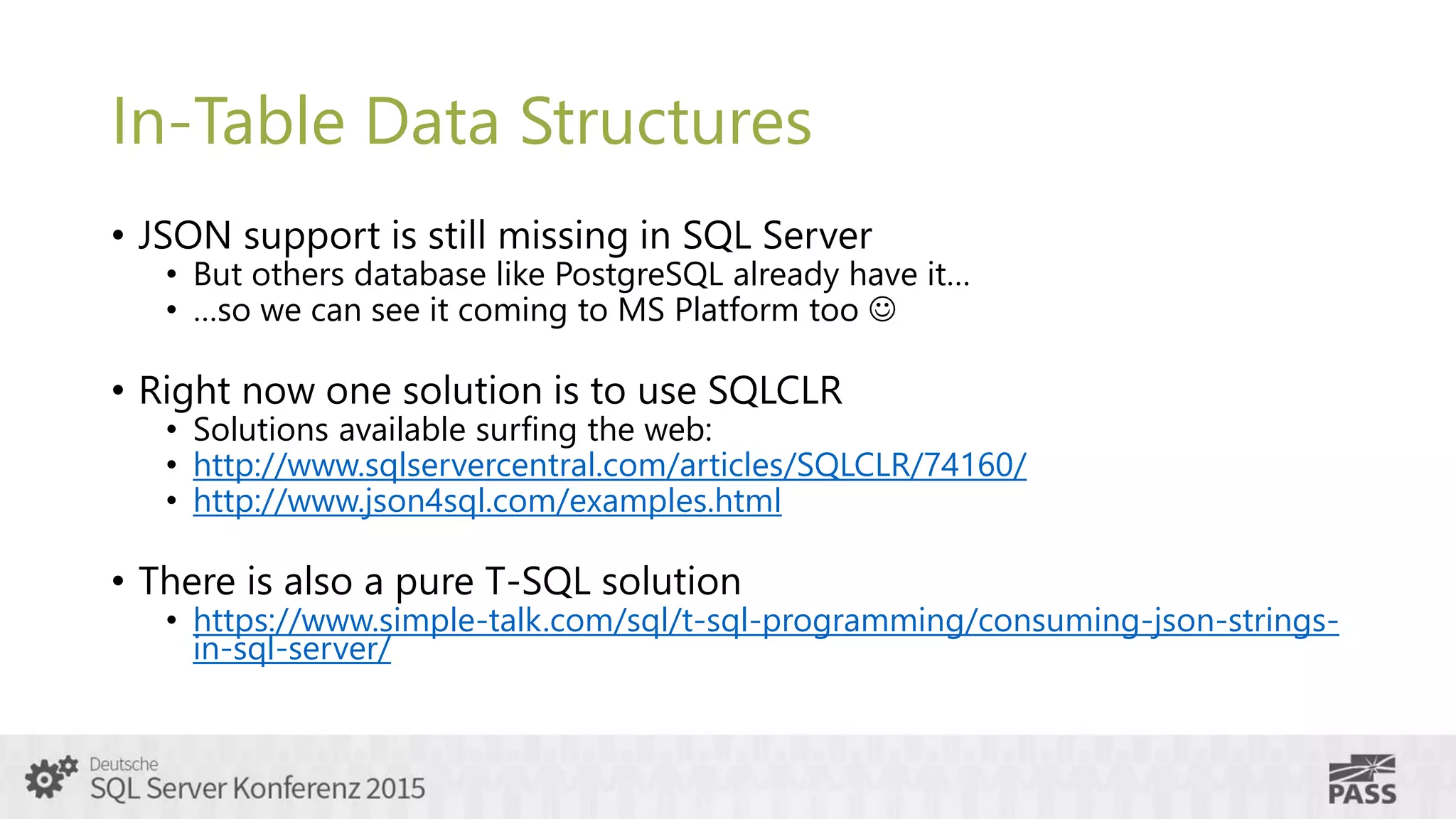 In-Table Data Structures

• JSON support is still missing in SQL Server
  • But others database like PostgreSQL already have it…
  • …so we can see it coming to MS Platform too ☺

• Right now one solution is to use SQLCLR
  • Solutions available surfing the web:
  • http://www.sqlservercentral.com/articles/SQLCLR/74160/
  • http://www.json4sql.com/examples.html

• There is also a pure T-SQL solution
  • https://www.simple-talk.com/sql/t-sql-programming/consuming-json-strings-in-sql-server/

Deutsche
SQL Server Konferenz 2015

PASS